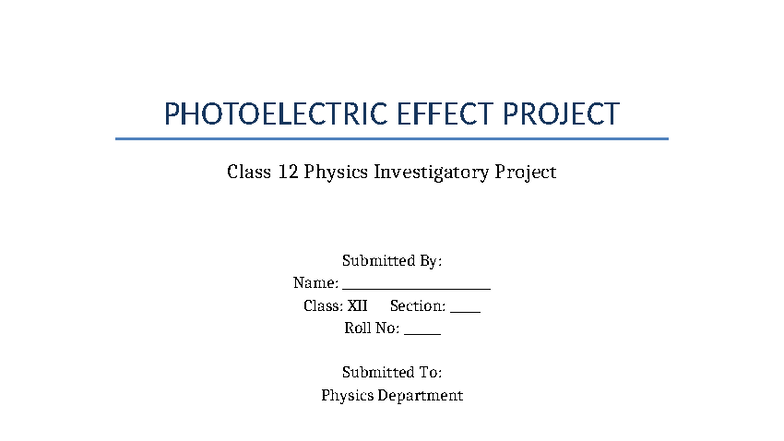 PHOTOELECTRIC EFFECT PROJECT

Class 12 Physics Investigatory Project

Submitted By:
Name: ____________________
Class: XII Section: ____
Roll No: _____

Submitted To:
Physics Department